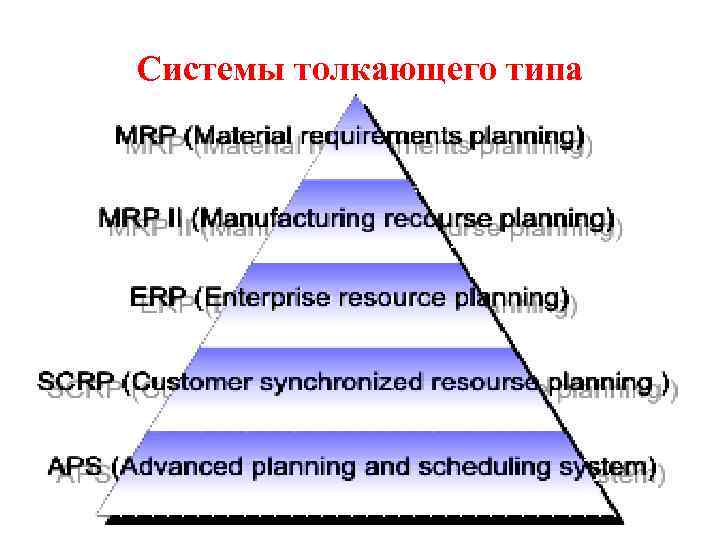 Системы толкающего типа

MRP (Material requirements planning)

MRP II (Manufacturing recourse planning)

ERP (Enterprise resource planning)

SCRP (Customer synchronized resourse planning )

APS (Advanced planning and scheduling system)